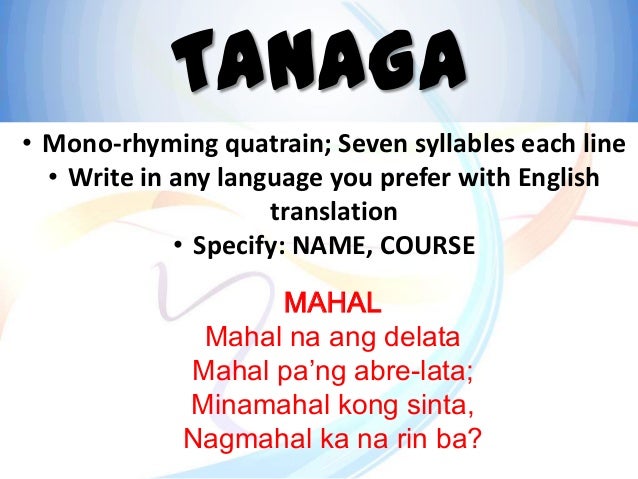 TANAGA

• Mono-rhyming quatrain; Seven syllables each line
• Write in any language you prefer with English translation
• Specify: NAME, COURSE

MAHAL
Mahal na ang delata
Mahal pa'ng abre-lata;
Minamahal kong sinta,
Nagmahal ka na rin ba?